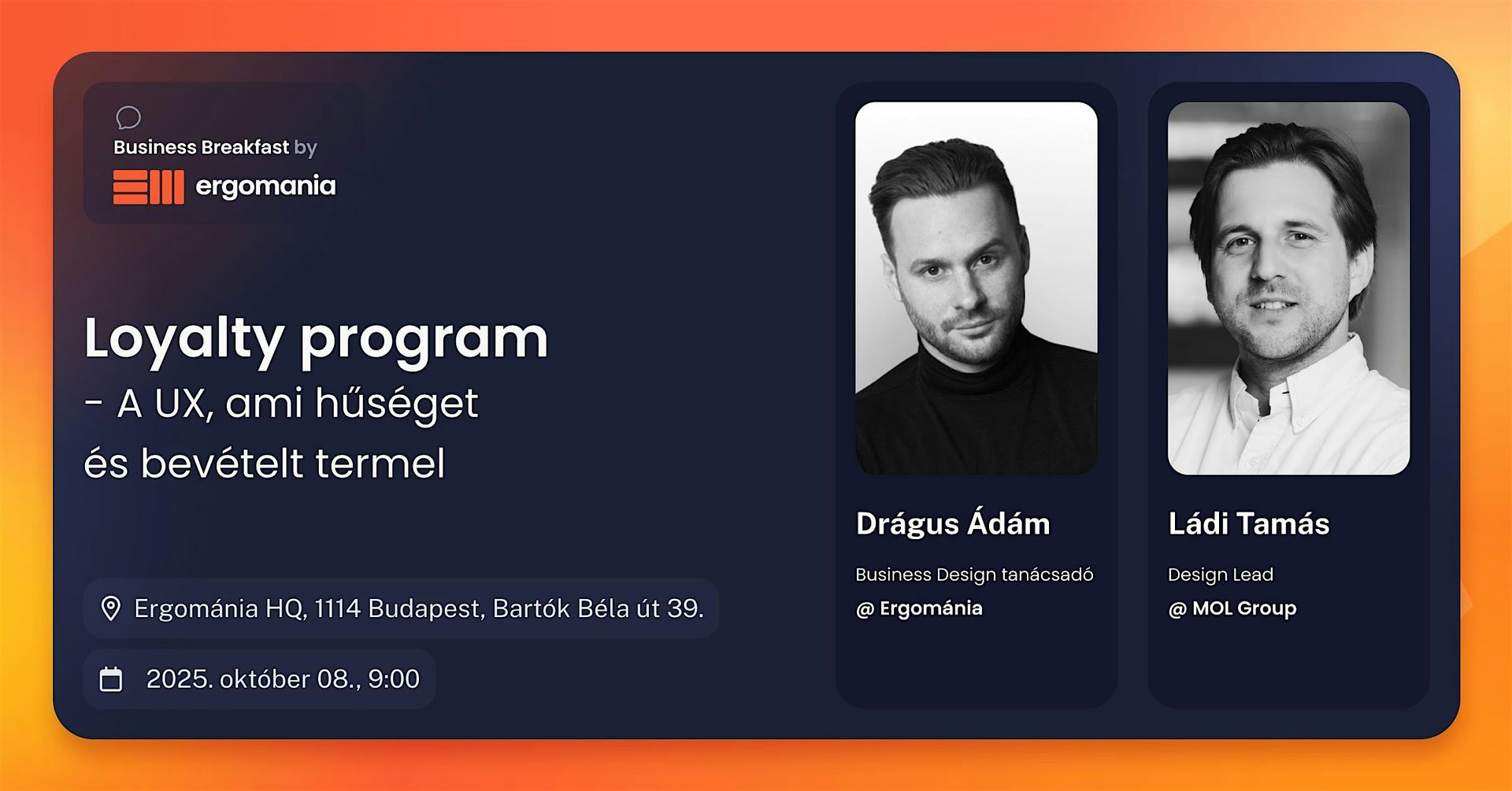 Business Breakfast by

ergomania

Loyalty program

- A UX, ami hűséget és bevételt termel

Ergománia HQ, 1114 Budapest, Bartók Béla út 39.

2025. október 08., 9:00

Drágus Ádám

Business Design tanácsadó

@ Ergománia

Ládi Tamás

Design Lead

@ MOL Group